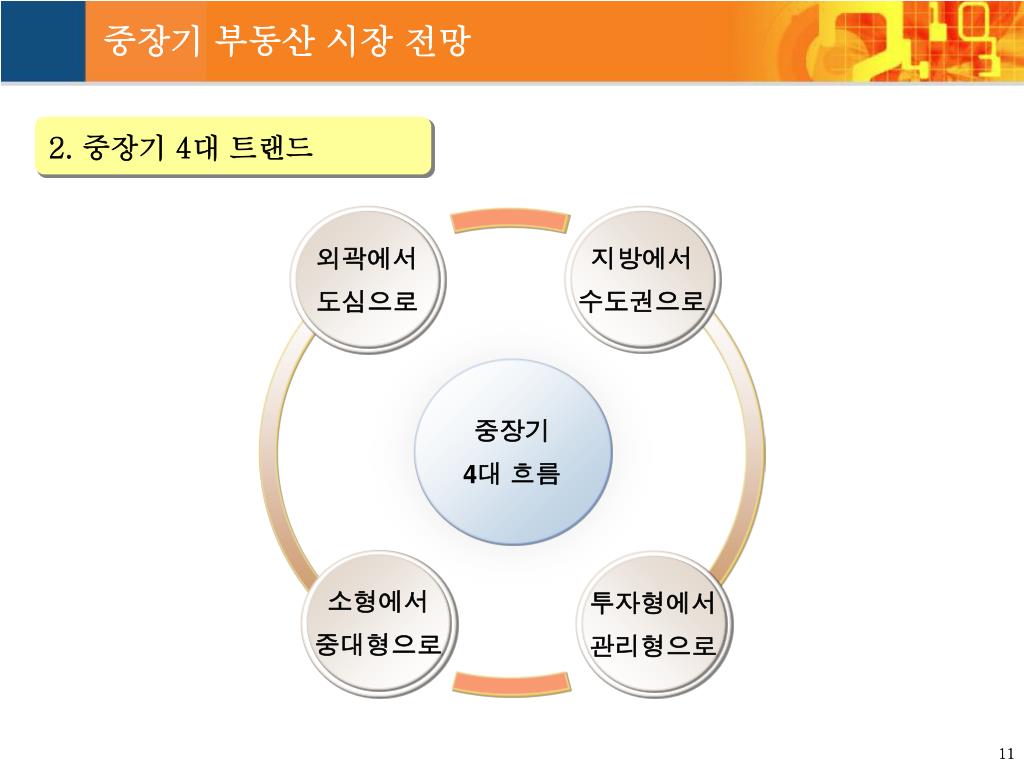 중장기 부동산 시장 전망

2. 중장기 4대 트랜드

외곽에서
도심으로

지방에서
수도권으로

중장기
4대 흐름

소형에서
중대형으로

투자형에서
관리형으로

11